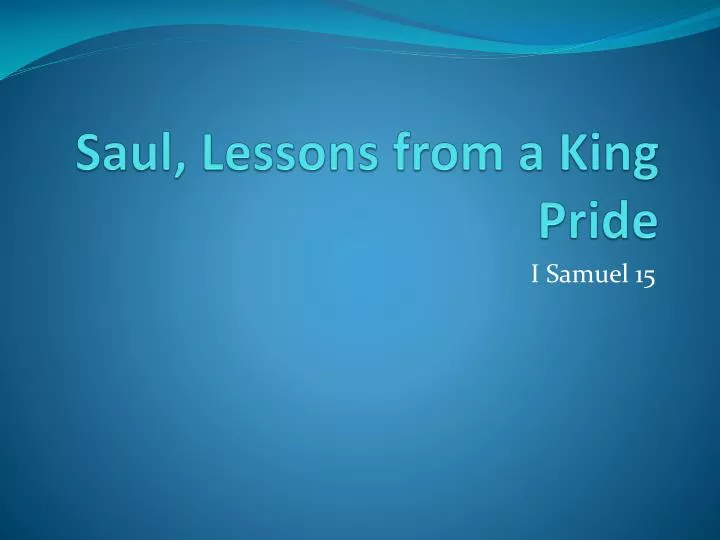 Saul, Lessons from a King
Pride

I Samuel 15